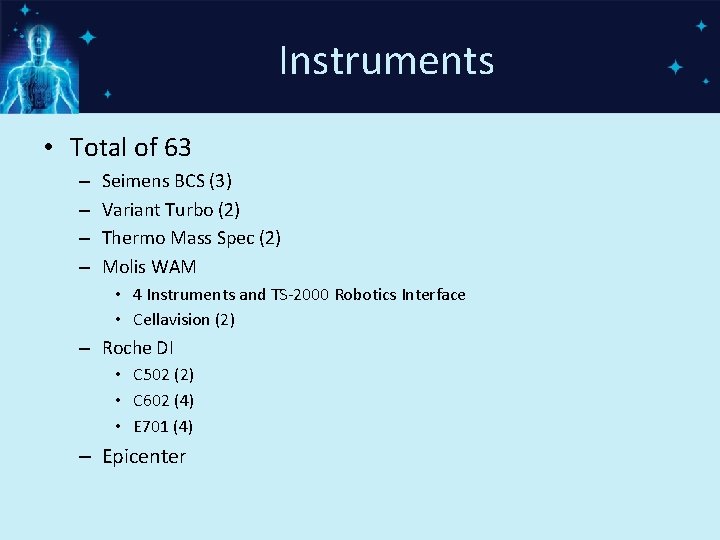 Instruments

• Total of 63
– Seimens BCS (3)
– Variant Turbo (2)
– Thermo Mass Spec (2)
– Molis WAM
• 4 Instruments and TS-2000 Robotics Interface
• Cellavision (2)
– Roche DI
• C502 (2)
• C602 (4)
• E701 (4)
– Epicenter